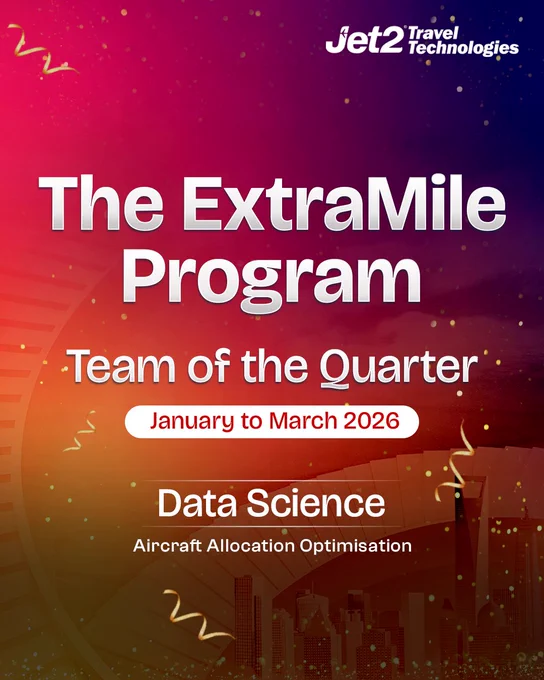 Jet2 Travel Technologies

The ExtraMile Program

Team of the Quarter

January to March 2026

Data Science

Aircraft Allocation Optimisation